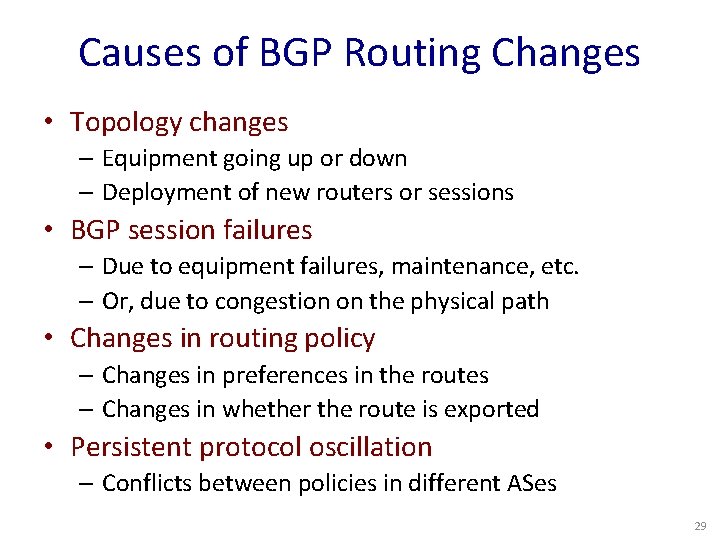 Causes of BGP Routing Changes

• Topology changes
– Equipment going up or down
– Deployment of new routers or sessions
• BGP session failures
– Due to equipment failures, maintenance, etc.
– Or, due to congestion on the physical path
• Changes in routing policy
– Changes in preferences in the routes
– Changes in whether the route is exported
• Persistent protocol oscillation
– Conflicts between policies in different ASes

29